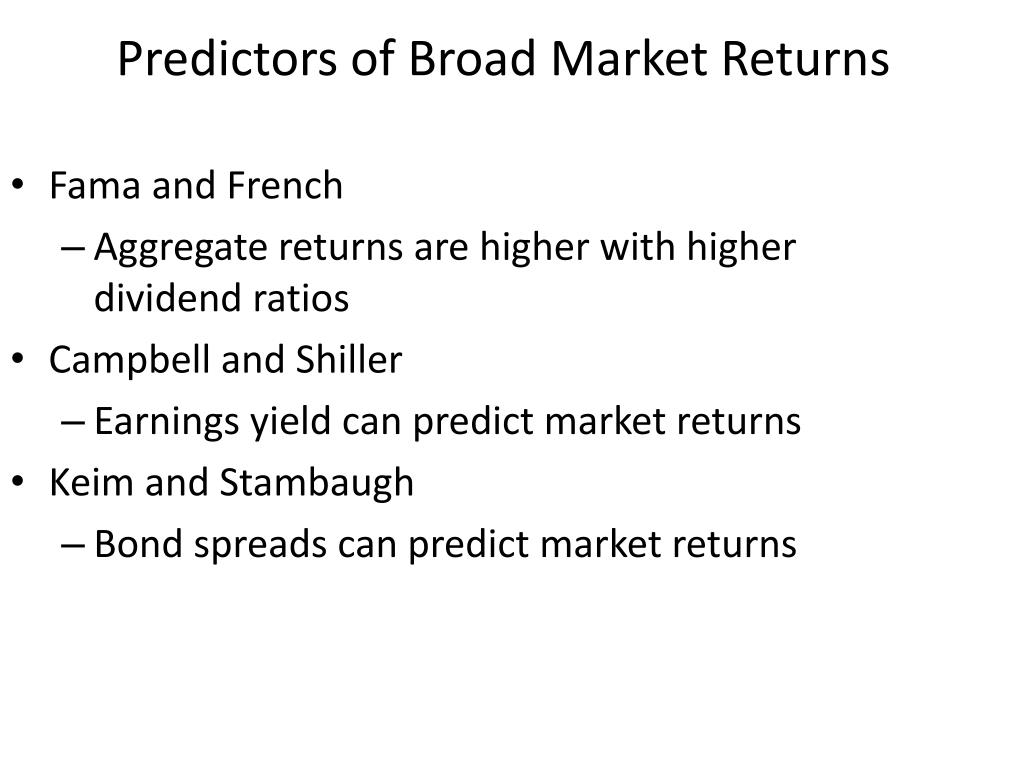 Predictors of Broad Market Returns

• Fama and French
– Aggregate returns are higher with higher dividend ratios
• Campbell and Shiller
– Earnings yield can predict market returns
• Keim and Stambaugh
– Bond spreads can predict market returns